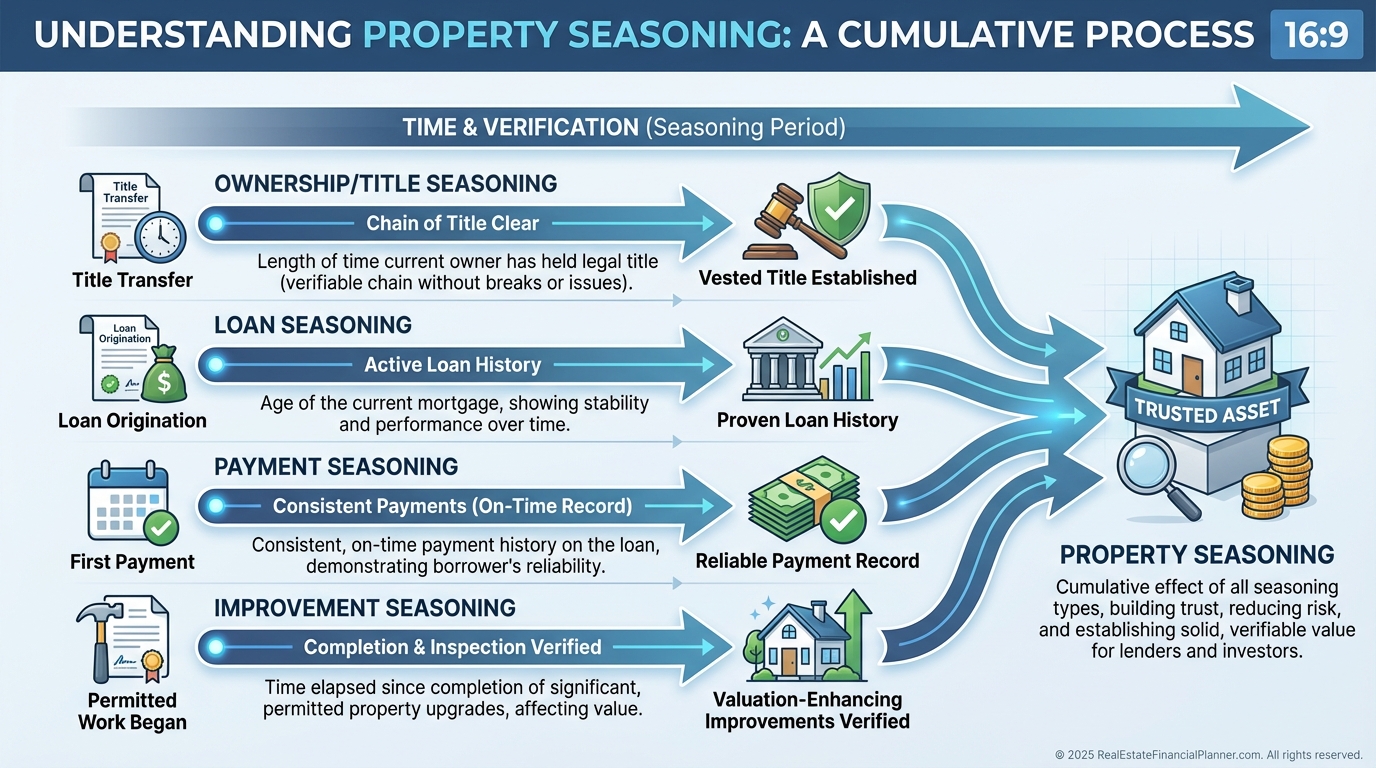 UNDERSTANDING PROPERTY SEASONING: A CUMULATIVE PROCESS 16:9

TIME & VERIFICATION (Seasoning Period)

Title Transfer

Title Transfer

OWNERSHIP/TITLE SEASONING

Chain of Title Clear

Length of time current owner has held legal title (verifiable chain without breaks or issues).

Vested Title Established

Loan Origination

Loan Origination

LOAN SEASONING

Active Loan History

Age of the current mortgage, showing stability and performance over time.

Proven Loan History

First Payment

PAYMENT SEASONING

Consistent Payments (On-Time Record)

Consistent, on-time payment history on the loan, demonstrating borrower's reliability.

Reliable Payment Record

Permitted Work Began

IMPROVEMENT SEASONING

Completion & Inspection Verified

Time elapsed since completion of significant, permitted property upgrades, affecting value.

Valuation-Enhancing Improvements Verified

TRUSTED ASSET

PROPERTY SEASONING

Cumulative effect of all seasoning types, building trust, reducing risk, and establishing solid, verifiable value for lenders and investors.

© 2025 RealEstateFinancialPlanner.com. All rights reserved.